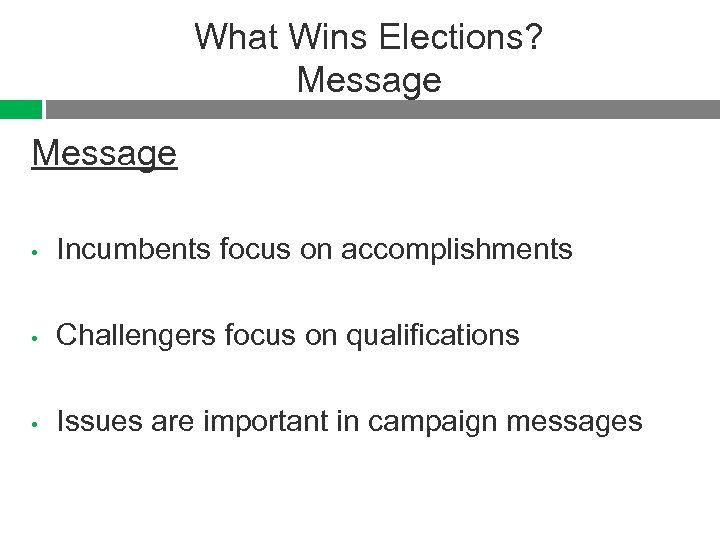 What Wins Elections?
Message

Message

• Incumbents focus on accomplishments

• Challengers focus on qualifications

• Issues are important in campaign messages